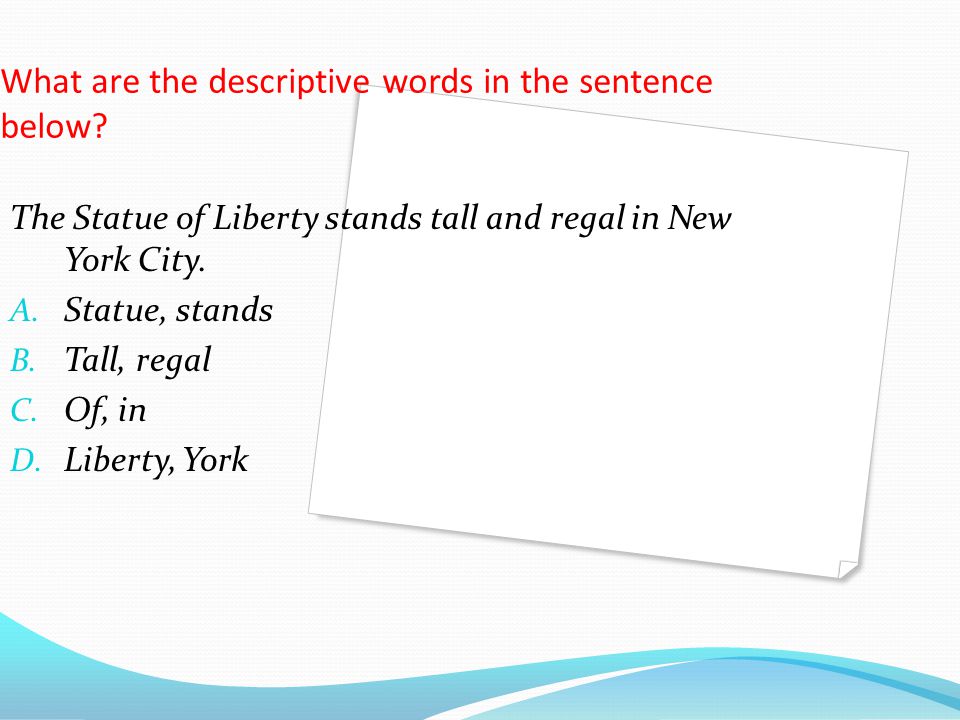 What are the descriptive words in the sentence below?

The Statue of Liberty stands tall and regal in New York City.

A. Statue, stands
B. Tall, regal
C. Of, in
D. Liberty, York